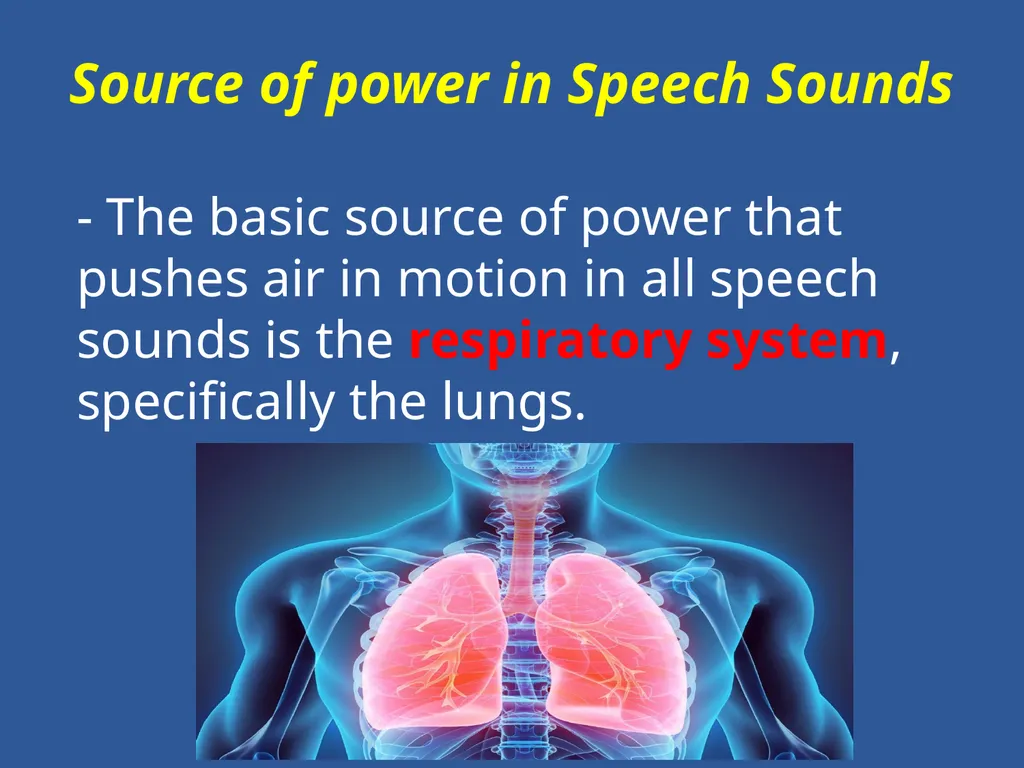 Source of power in Speech Sounds

- The basic source of power that pushes air in motion in all speech sounds is the respiratory system, specifically the lungs.